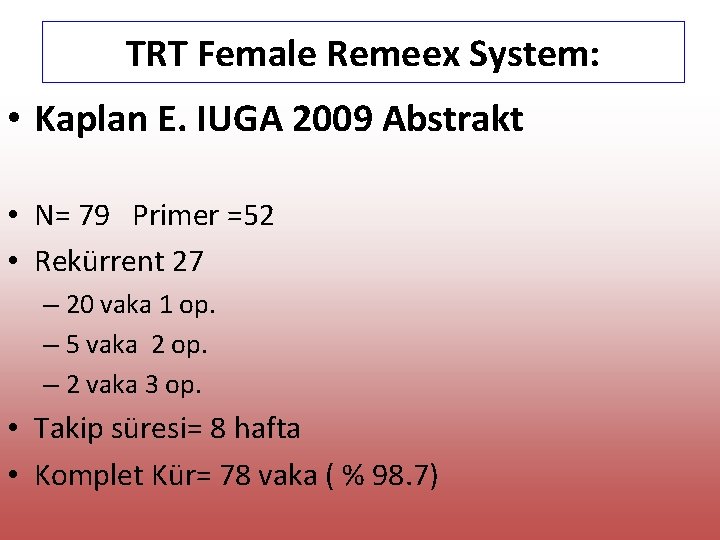 TRT Female Remeex System:

• Kaplan E. IUGA 2009 Abstrakt

• N= 79 Primer =52
• Rekürrent 27
– 20 vaka 1 op.
– 5 vaka 2 op.
– 2 vaka 3 op.
• Takip süresi= 8 hafta
• Komplet Kür= 78 vaka ( % 98.7)